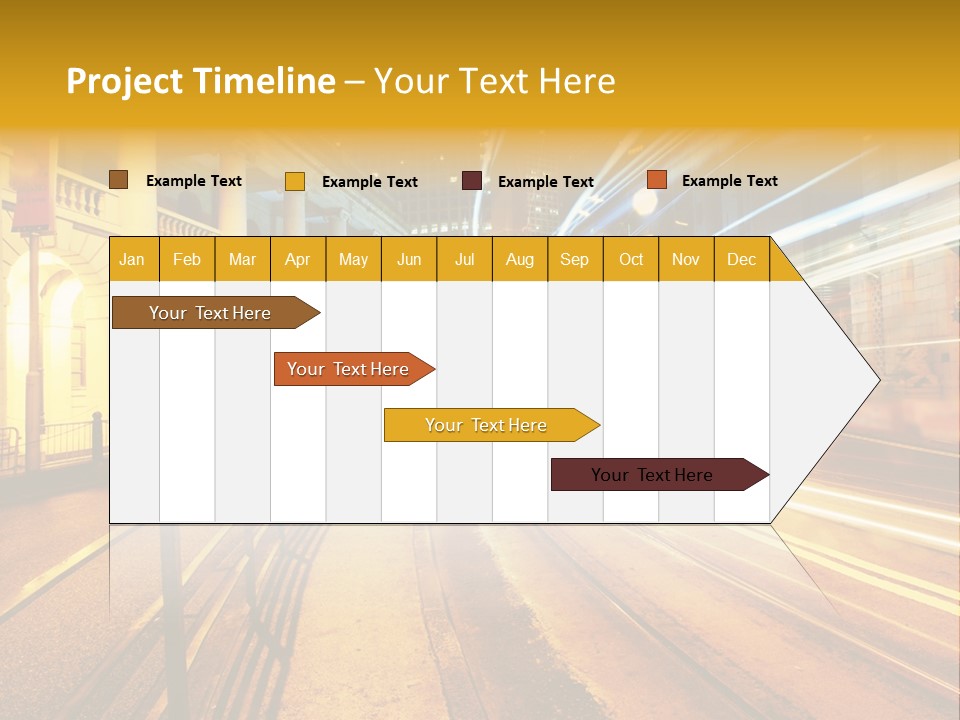 Project Timeline – Your Text Here

Example Text Example Text Example Text Example Text

| Jan | Feb | Mar | Apr | May | Jun | Jul | Aug | Sep | Oct | Nov | Dec |
|---|---|---|---|---|---|---|---|---|---|---|---|

Your Text Here

Your Text Here

Your Text Here

Your Text Here